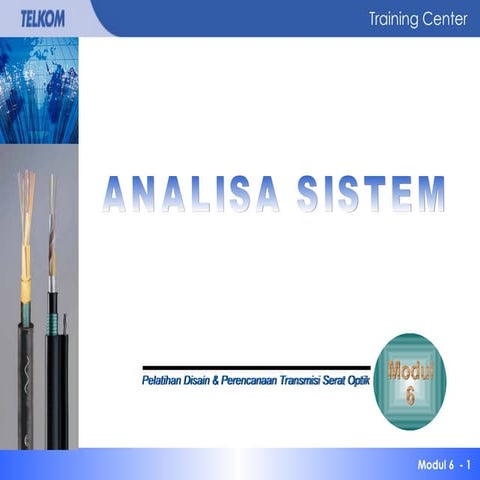 TELKOM

Training Center

ANALISA SISTEM

Pelatihan Disain & Perencanaan Transmisi Serat Optik

Modul 6

Modul 6 - 1